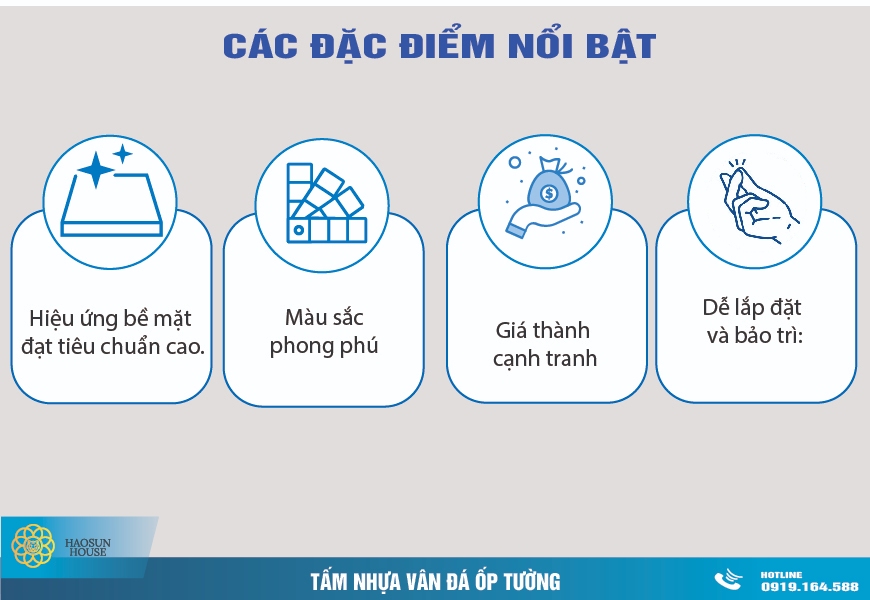 CÁC ĐẶC ĐIỂM NỔI BẬT

Hiệu ứng bề mặt đạt tiêu chuẩn cao.

Màu sắc phong phú

Giá thành cạnh tranh

Dễ lắp đặt và bảo trì:

HAOSUN HOUSE

TẤM NHỰA VÂN ĐÁ ỐP TƯỜNG

HOTLINE
0919.164.588